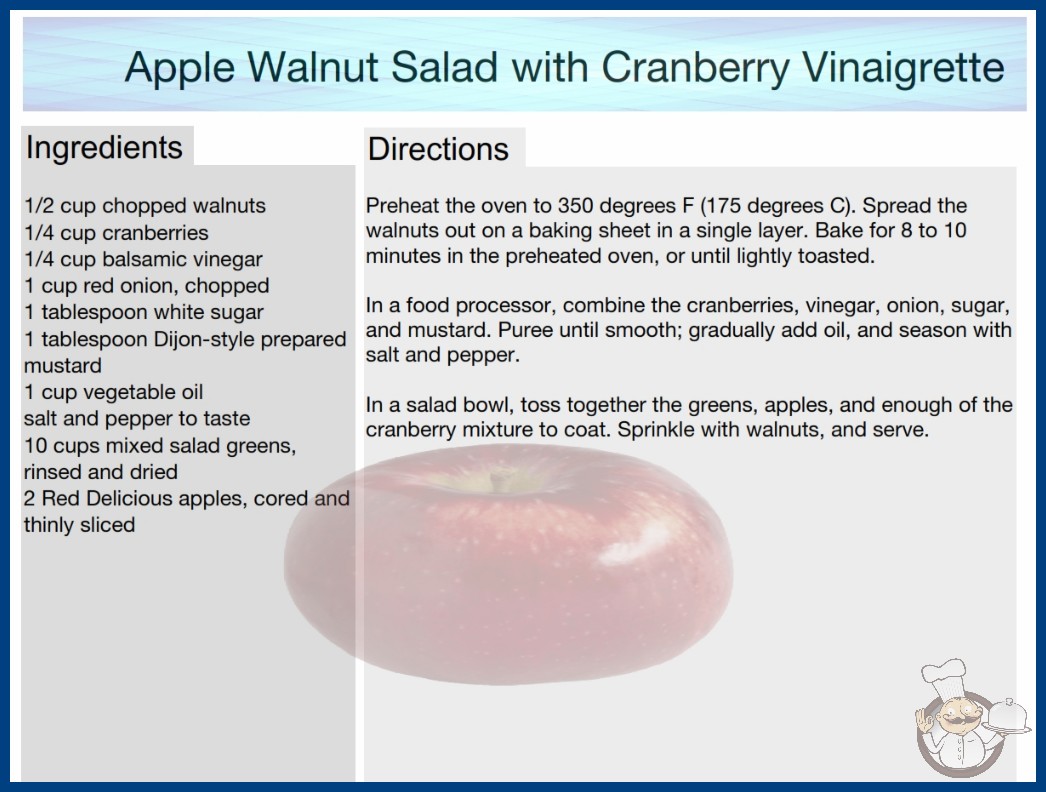 Apple Walnut Salad with Cranberry Vinaigrette

Ingredients

1/2 cup chopped walnuts
1/4 cup cranberries
1/4 cup balsamic vinegar
1 cup red onion, chopped
1 tablespoon white sugar
1 tablespoon Dijon-style prepared mustard
1 cup vegetable oil
salt and pepper to taste
10 cups mixed salad greens, rinsed and dried
2 Red Delicious apples, cored and thinly sliced

Directions

Preheat the oven to 350 degrees F (175 degrees C). Spread the walnuts out on a baking sheet in a single layer. Bake for 8 to 10 minutes in the preheated oven, or until lightly toasted.

In a food processor, combine the cranberries, vinegar, onion, sugar, and mustard. Puree until smooth; gradually add oil, and season with salt and pepper.

In a salad bowl, toss together the greens, apples, and enough of the cranberry mixture to coat. Sprinkle with walnuts, and serve.